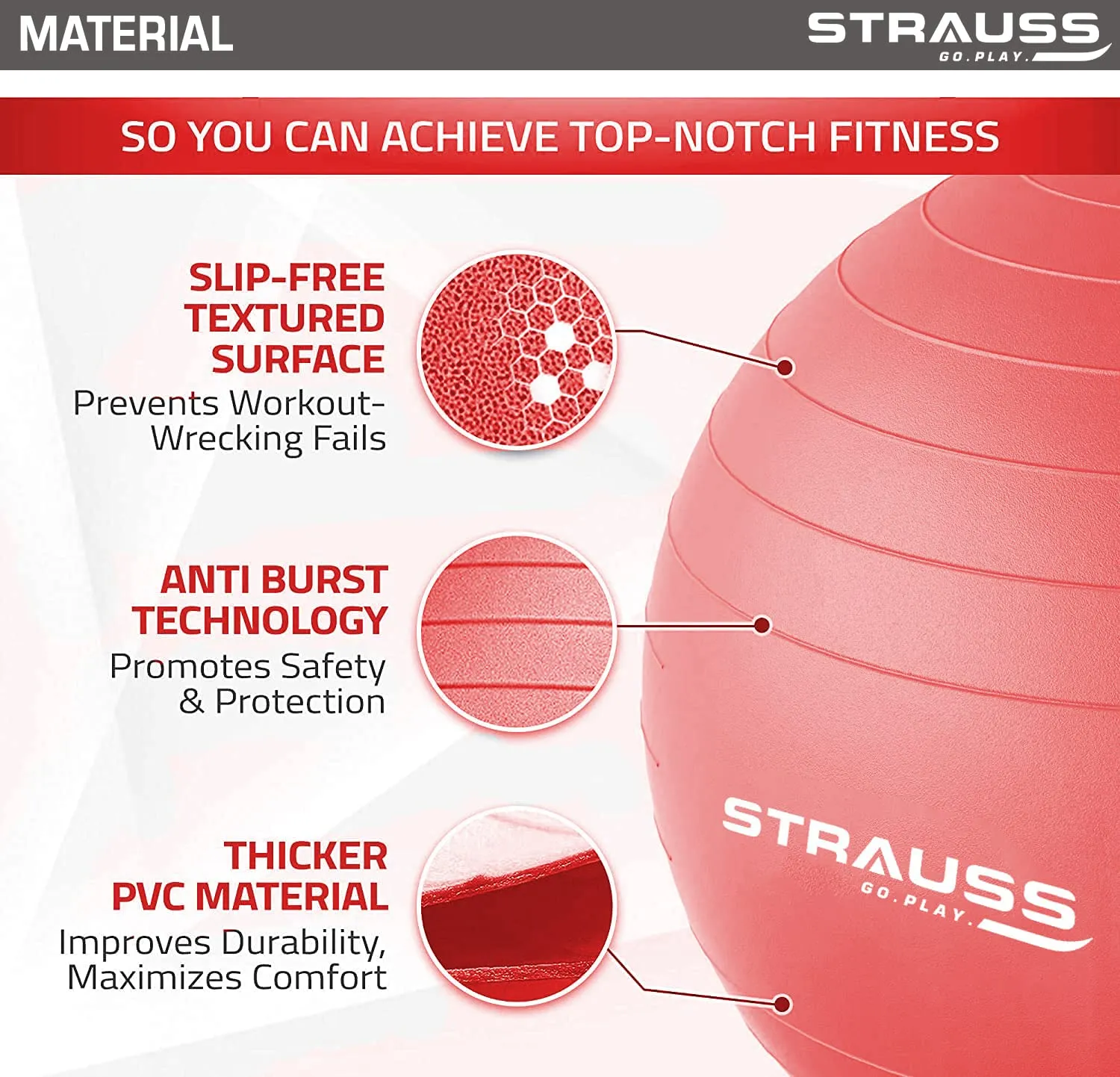 MATERIAL

STRAUSS
GO.PLAY.

SO YOU CAN ACHIEVE TOP-NOTCH FITNESS

SLIP-FREE TEXTURED SURFACE
Prevents Workout-Wrecking Fails

ANTI BURST TECHNOLOGY
Promotes Safety & Protection

THICKER PVC MATERIAL
Improves Durability, Maximizes Comfort

STRAUSS
GO.PLAY.